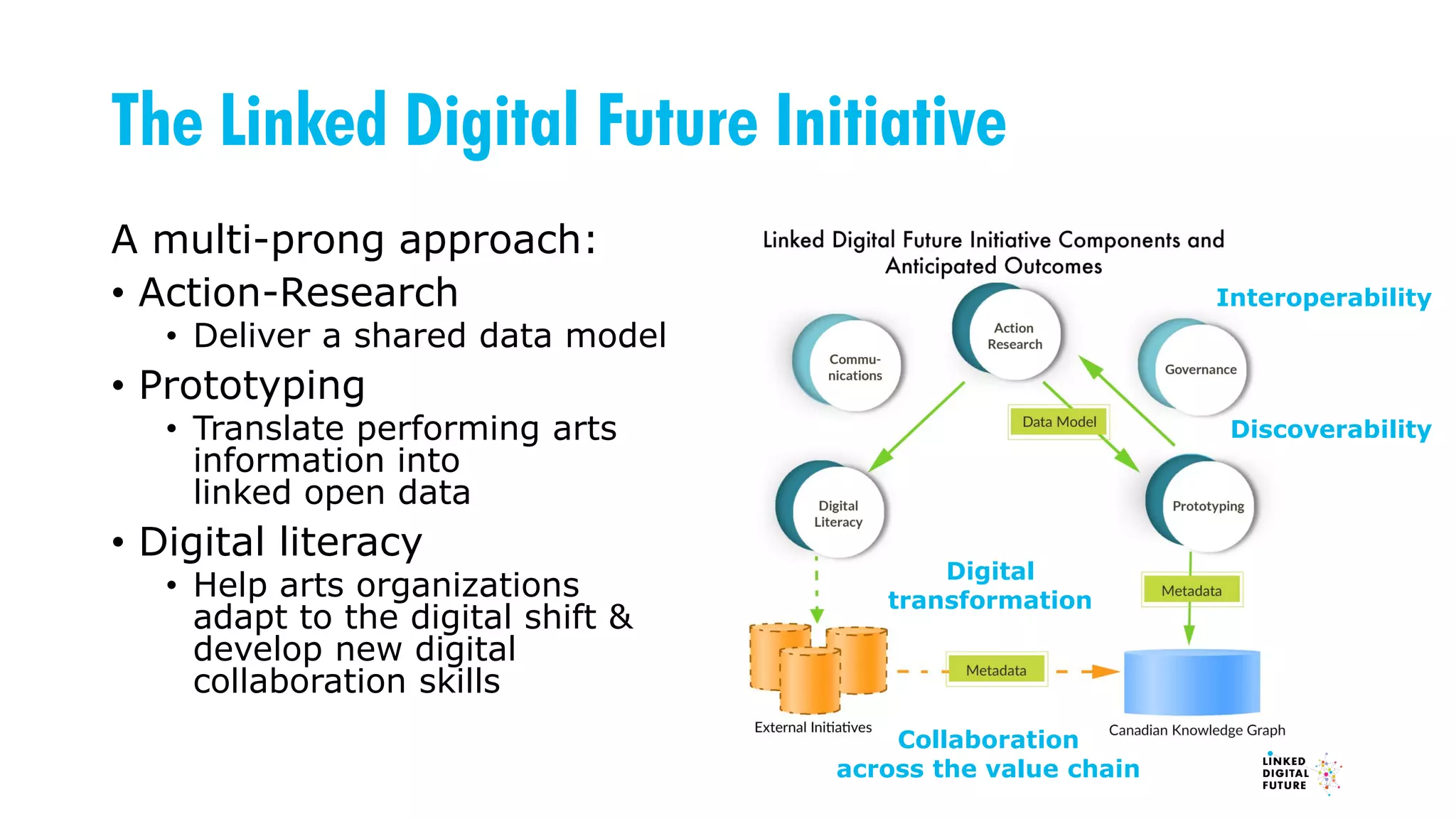 The Linked Digital Future Initiative

A multi-prong approach:
• Action-Research
• Deliver a shared data model
• Prototyping
• Translate performing arts information into linked open data
• Digital literacy
• Help arts organizations adapt to the digital shift & develop new digital collaboration skills

Linked Digital Future Initiative Components and Anticipated Outcomes

Interoperability

Commu-nications

Action Research

Governance

Data Model

Discoverability

Digital Literacy

Prototyping

Digital transformation

Metadata

Metadata

External Initiatives

Canadian Knowledge Graph

Collaboration across the value chain

LINKED DIGITAL FUTURE